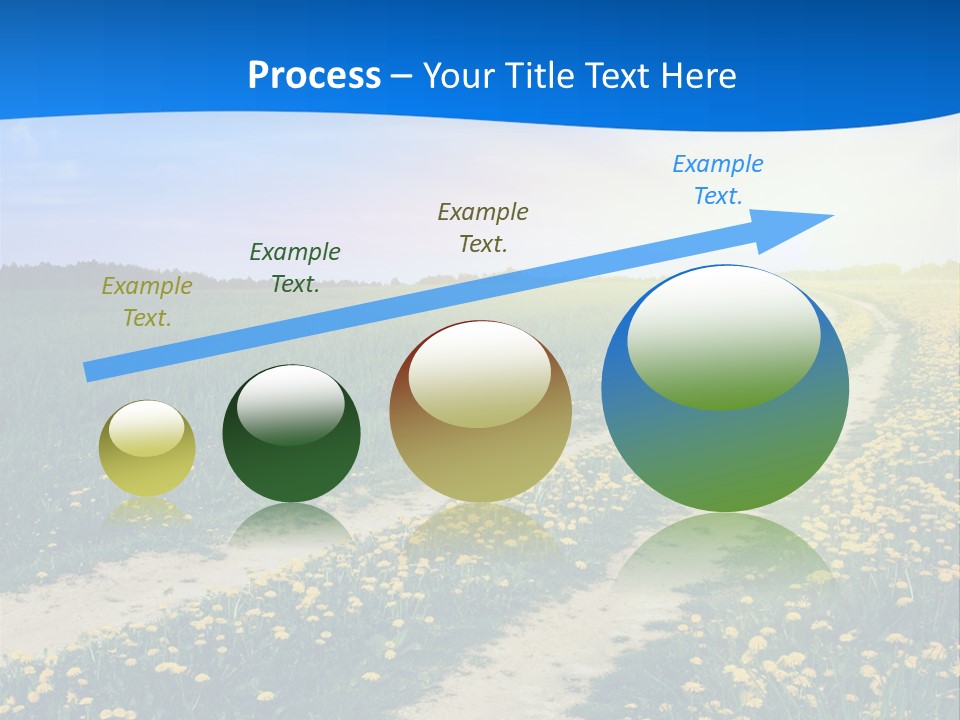 Process – Your Title Text Here

Example Text.

Example Text.

Example Text.

Example Text.